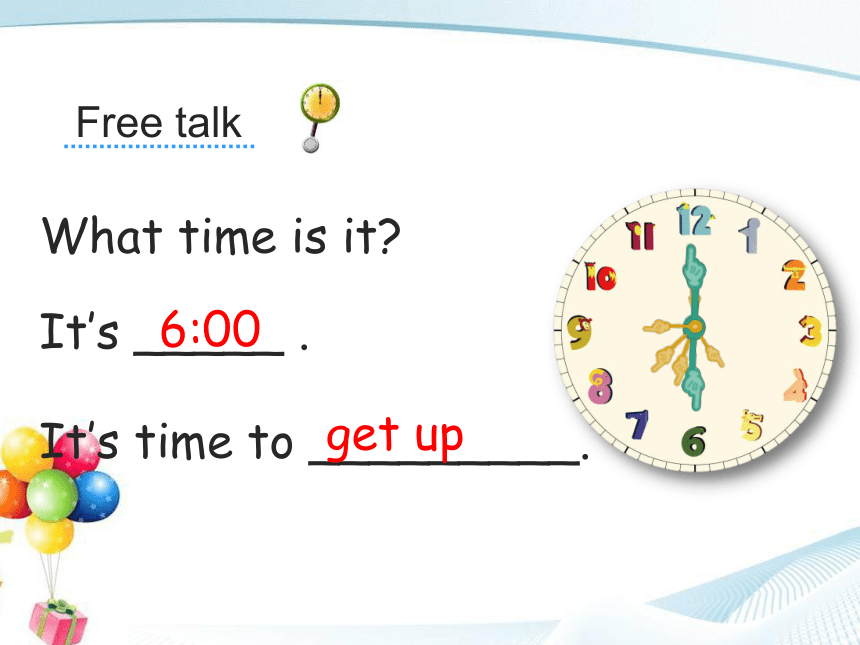 Free talk

What time is it?

It's 6:00 .

It's time to get up.

12 1 2 3 4 5 6 7 8 9 10 11